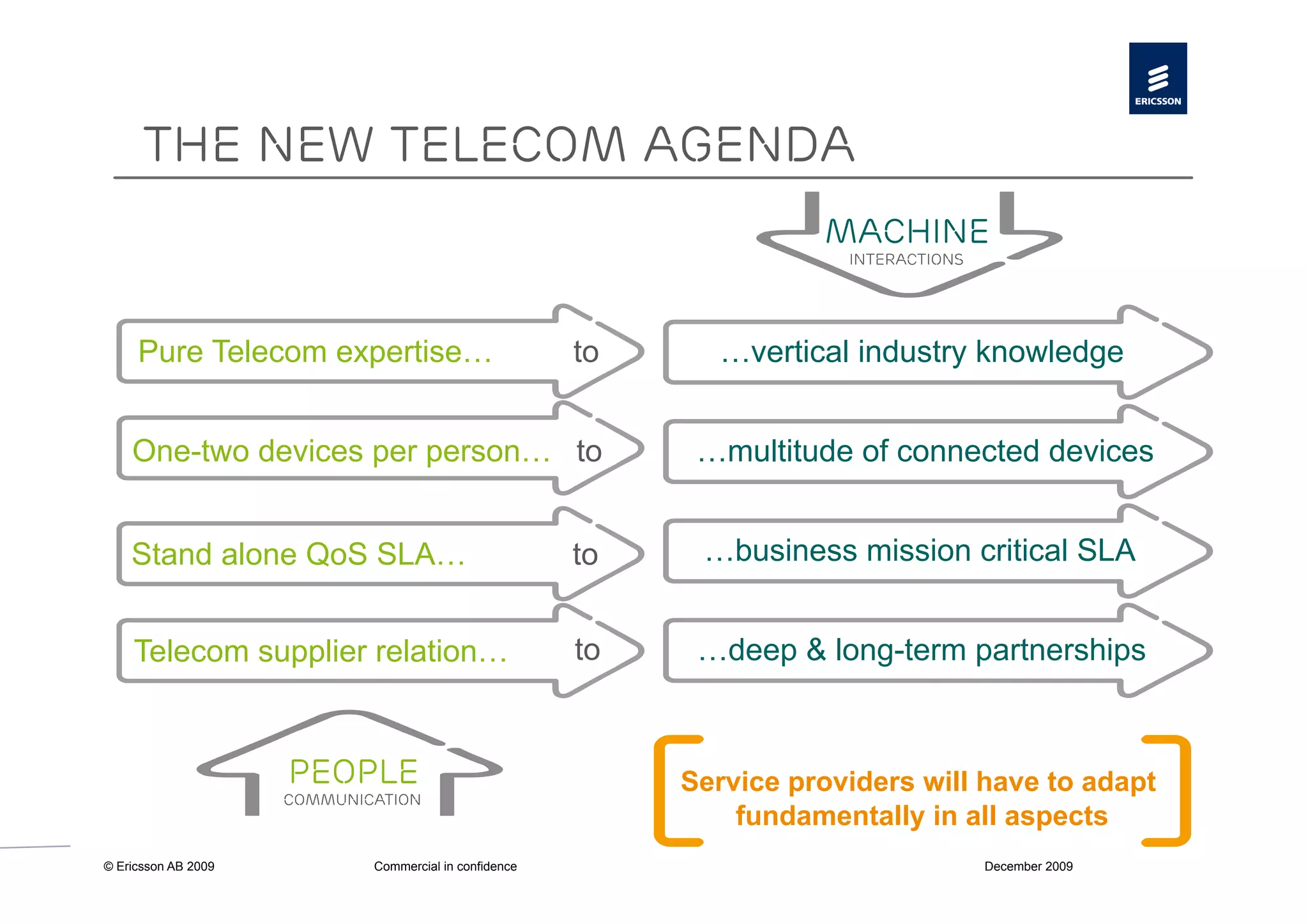 ERICSSON

THE NEW TELECOM AGENDA

MACHINE
INTERACTIONS

Pure Telecom expertise… to …vertical industry knowledge

One-two devices per person… to …multitude of connected devices

Stand alone QoS SLA… to …business mission critical SLA

Telecom supplier relation… to …deep & long-term partnerships

PEOPLE
COMMUNICATION

Service providers will have to adapt fundamentally in all aspects

© Ericsson AB 2009 Commercial in confidence December 2009